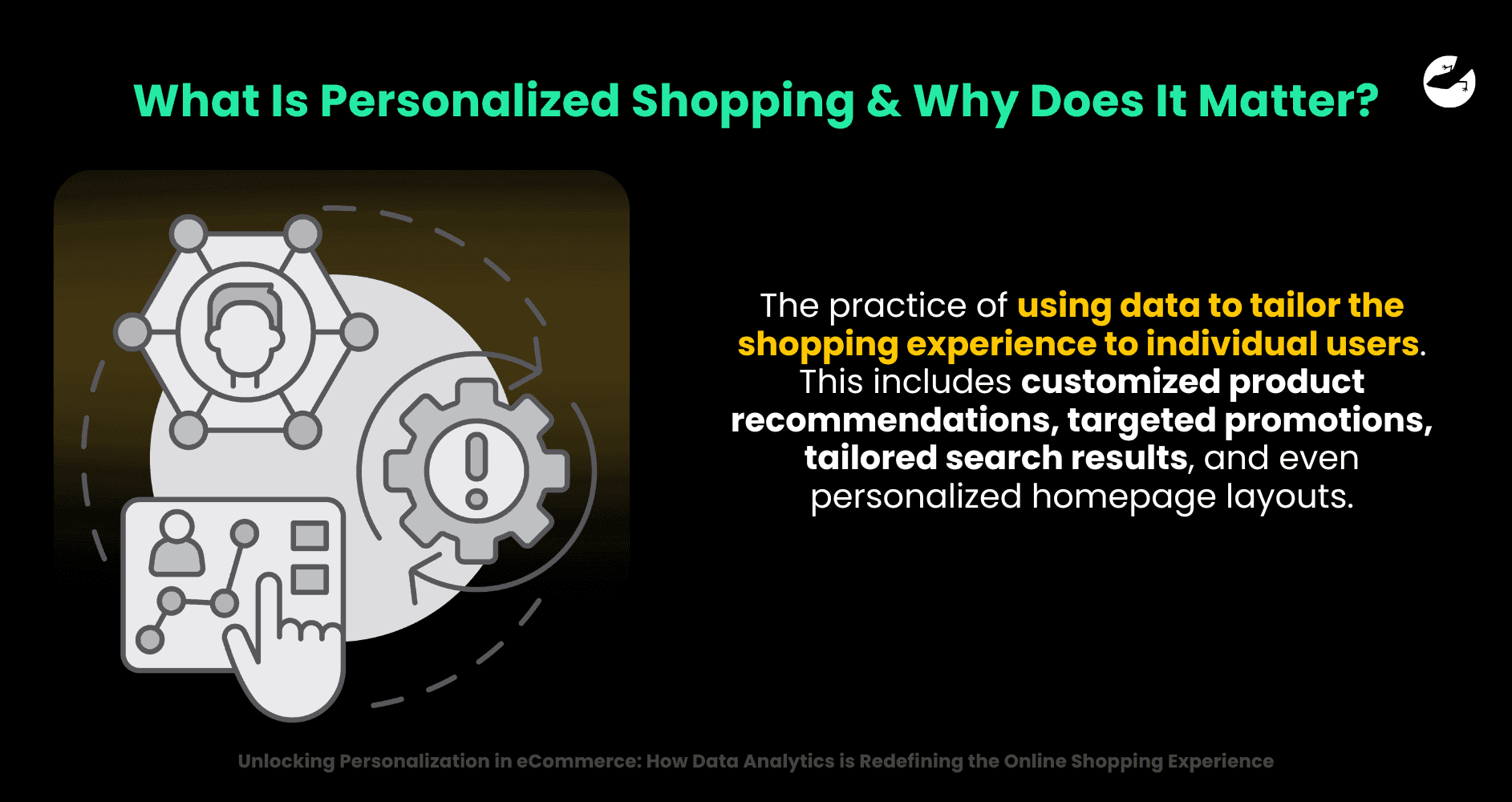 What Is Personalized Shopping & Why Does It Matter?

The practice of using data to tailor the shopping experience to individual users. This includes customized product recommendations, targeted promotions, tailored search results, and even personalized homepage layouts.

Unlocking Personalization in eCommerce: How Data Analytics is Redefining the Online Shopping Experience